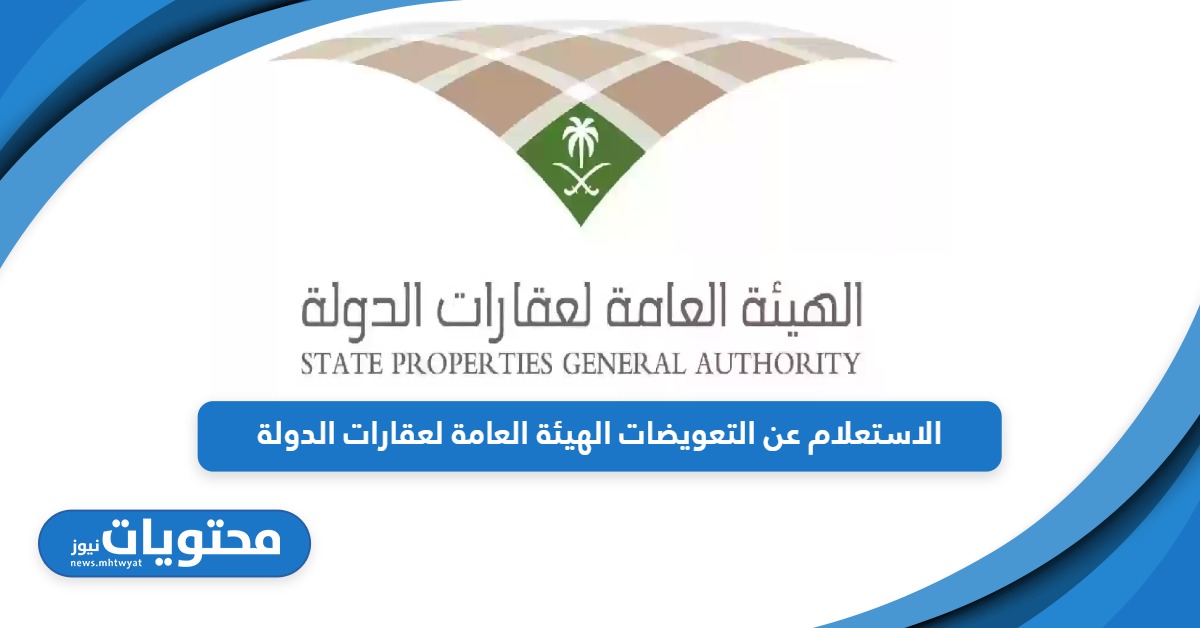 الهيئة العامة لعقارات الدولة
STATE PROPERTIES GENERAL AUTHORITY

الاستعلام عن التعويضات الهيئة العامة لعقارات الدولة

محتويات نيوز
news.mhtwyat